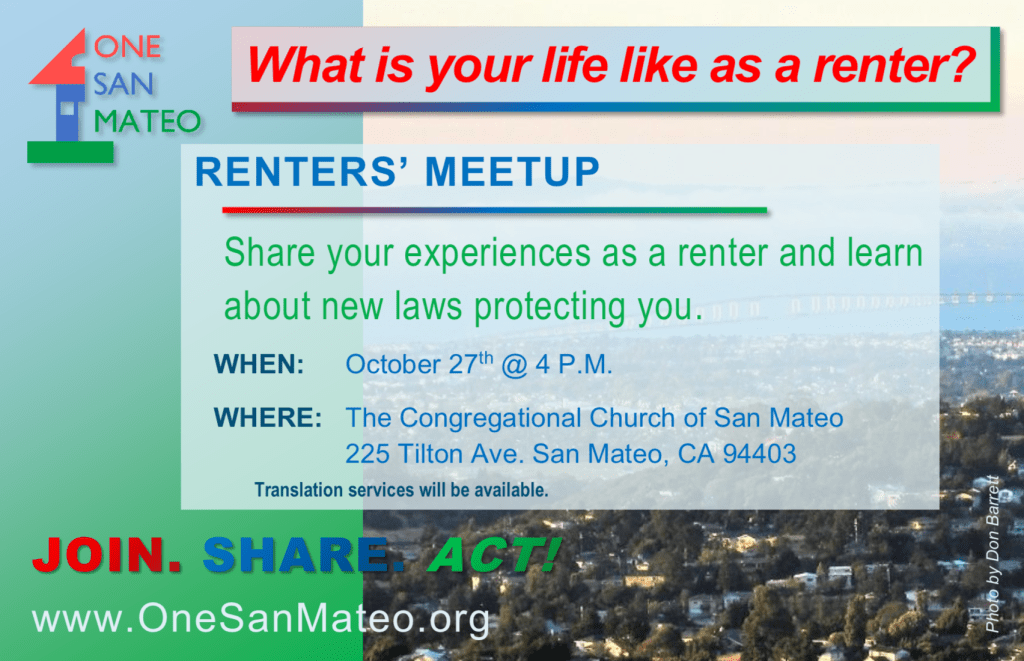 ONE SAN MATEO

What is your life like as a renter?

RENTERS' MEETUP

Share your experiences as a renter and learn about new laws protecting you.

WHEN: October 27$^{th}$ @ 4 P.M.

WHERE: The Congregational Church of San Mateo
225 Tilton Ave. San Mateo, CA 94403

Translation services will be available.

JOIN. SHARE. ACT!

www.OneSanMateo.org

Photo by Don Barrett